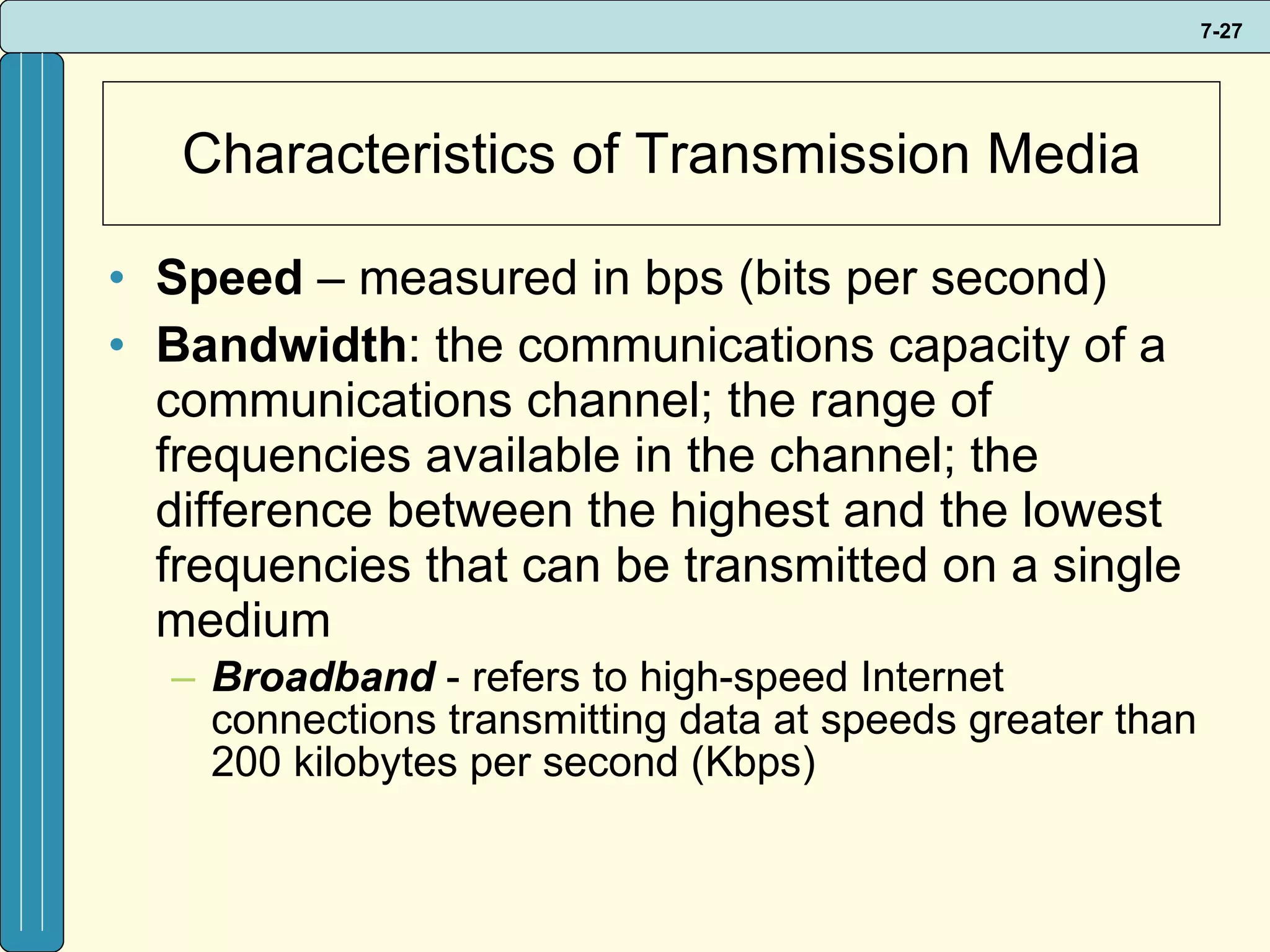 7-27

Characteristics of Transmission Media

• Speed – measured in bps (bits per second)
• Bandwidth: the communications capacity of a communications channel; the range of frequencies available in the channel; the difference between the highest and the lowest frequencies that can be transmitted on a single medium
  – Broadband - refers to high-speed Internet connections transmitting data at speeds greater than 200 kilobytes per second (Kbps)